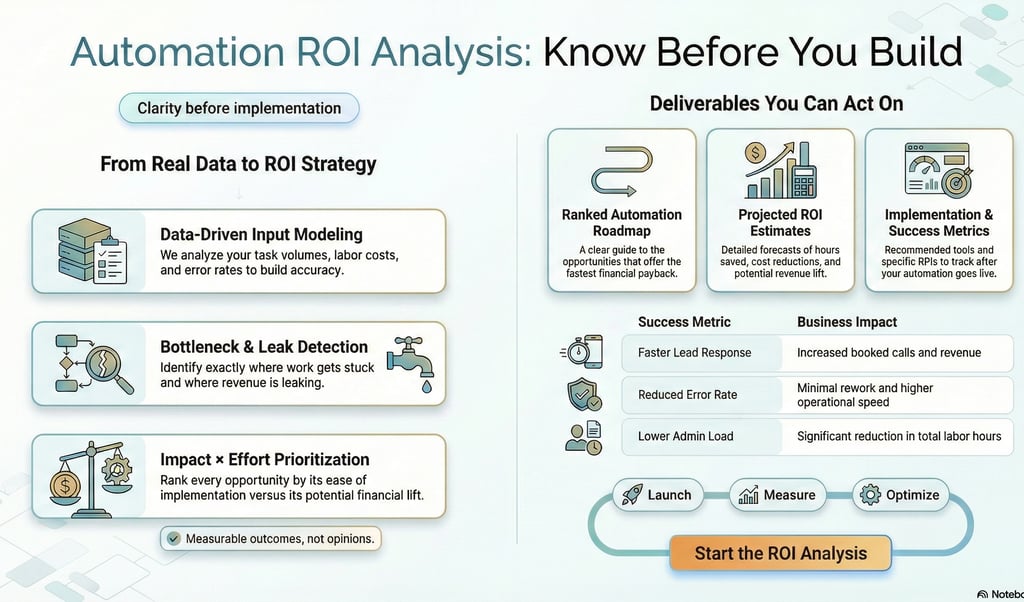 Automation ROI Analysis: Know Before You Build

Clarity before implementation

From Real Data to ROI Strategy

Data-Driven Input Modeling
We analyze your task volumes, labor costs, and error rates to build accuracy.

Bottleneck & Leak Detection
Identify exactly where work gets stuck and where revenue is leaking.

Impact × Effort Prioritization
Rank every opportunity by its ease of implementation versus its potential financial lift.

Measurable outcomes, not opinions.

Deliverables You Can Act On

Ranked Automation Roadmap
A clear guide to the opportunities that offer the fastest financial payback.

Projected ROI Estimates
Detailed forecasts of hours saved, cost reductions, and potential revenue lift.

Implementation & Success Metrics
Recommended tools and specific RPIs to track after your automation goes live.

| Success Metric | Business Impact |
|---|---|
| Faster Lead Response | Increased booked calls and revenue |
| Reduced Error Rate | Minimal rework and higher operational speed |
| Lower Admin Load | Significant reduction in total labor hours |

Launch
Measure
Optimize

Start the ROI Analysis

Notebo